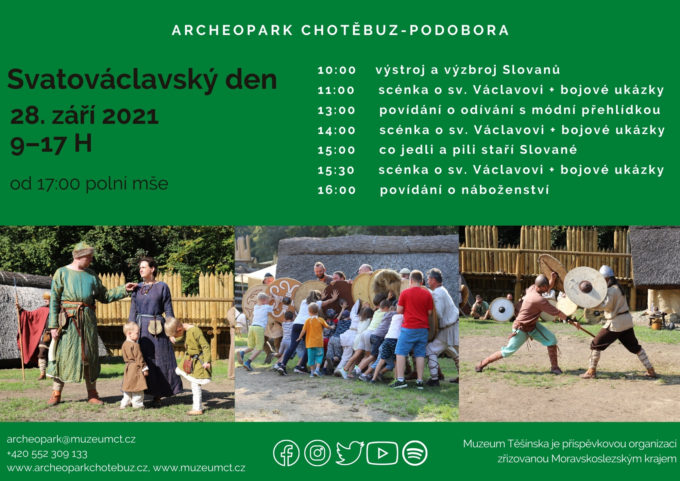 ARCHEOPARK CHOTĚBUZ-PODOBORA

Svatováclavský den
28. září 2021
9–17 H

od 17:00 polní mše

10:00 výstroj a výzbroj Slovanů
11:00 scénka o sv. Václavovi + bojové ukázky
13:00 povídání o odívání s módní přehlídkou
14:00 scénka o sv. Václavovi + bojové ukázky
15:00 co jedli a pili staří Slované
15:30 scénka o sv. Václavovi + bojové ukázky
16:00 povídání o náboženství

archeopark@muzeumct.cz
+420 552 309 133
www.archeoparkchotebuz.cz, www.muzeumct.cz

Muzeum Těšínska je příspěvkovou organizací zřizovanou Moravskoslezským krajem